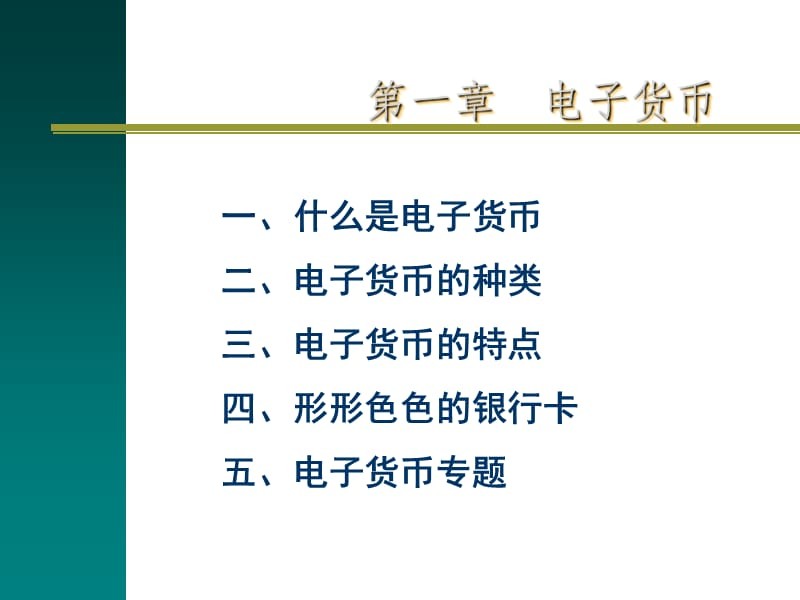 第一章　电子货币

一、什么是电子货币

二、电子货币的种类

三、电子货币的特点

四、形形色色的银行卡

五、电子货币专题